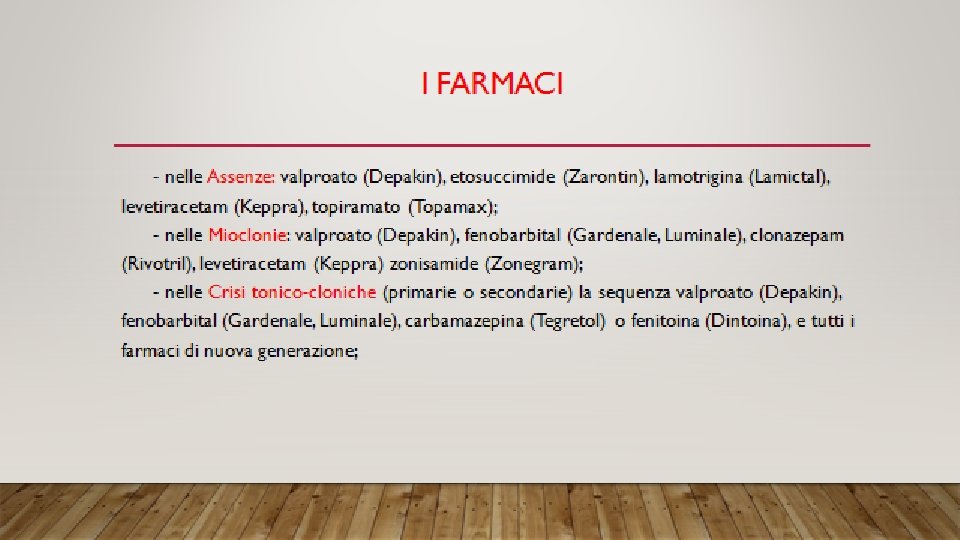 I FARMACI

- nelle Assenze: valproato (Depakin), etosuccimide (Zarontin), lamotrigina (Lamictal), levetiracetam (Keppra), topiramato (Topamax);

- nelle Mioclonie: valproato (Depakin), fenobarbital (Gardenale, Luminale), clonazepam (Rivotril), levetiracetam (Keppra) zonisamide (Zonegram);

- nelle Crisi tonico-cloniche (primarie o secondarie) la sequenza valproato (Depakin), fenobarbital (Gardenale, Luminale), carbamazepina (Tegretol) o fenitoina (Dintoina), e tutti i farmaci di nuova generazione;